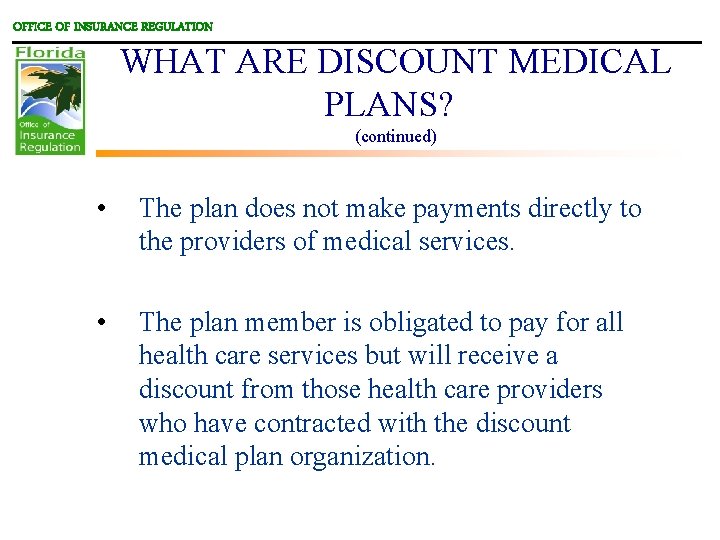 OFFICE OF INSURANCE REGULATION

Florida
Office of
Insurance
Regulation

WHAT ARE DISCOUNT MEDICAL PLANS?
(continued)

• The plan does not make payments directly to the providers of medical services.

• The plan member is obligated to pay for all health care services but will receive a discount from those health care providers who have contracted with the discount medical plan organization.